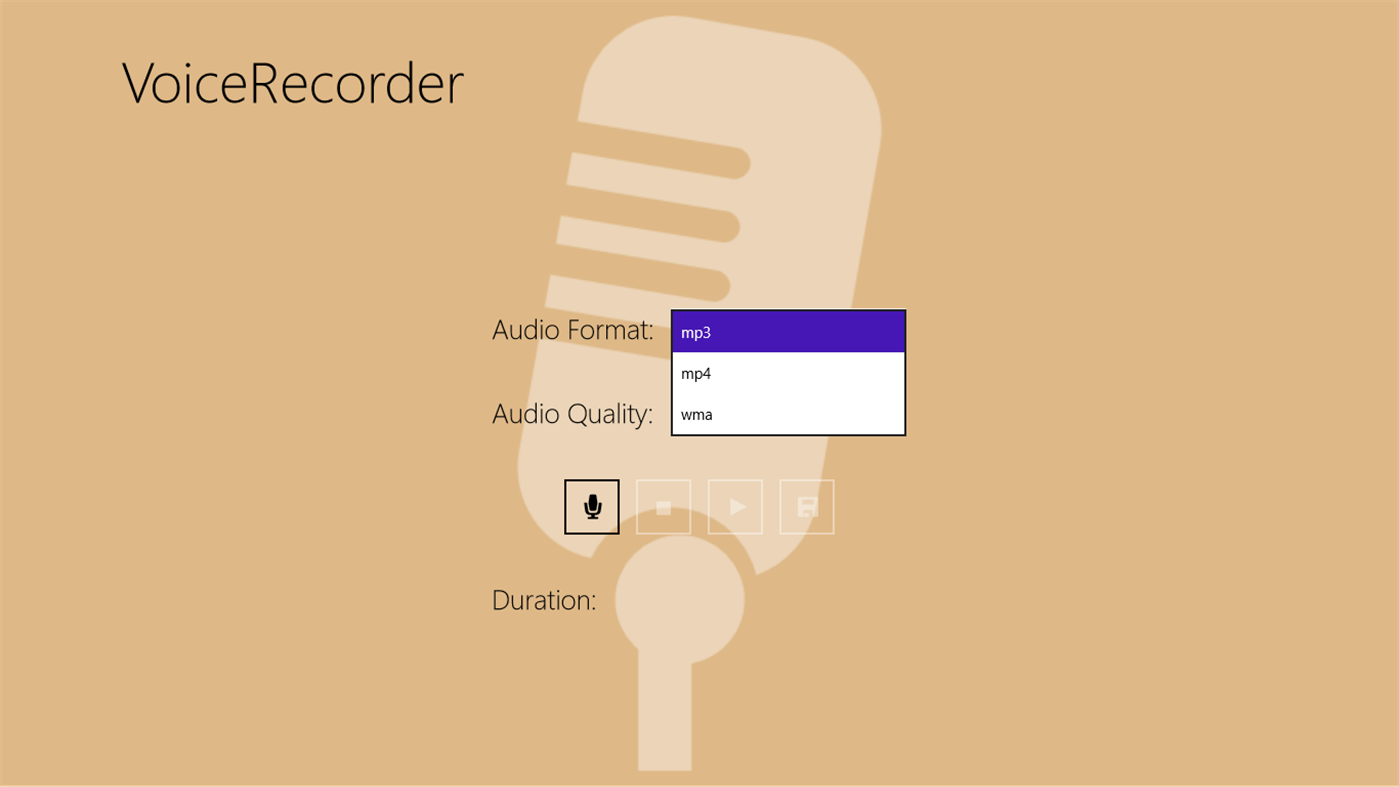 VoiceRecorder

Audio Format:

mp3
mp4
wma

Audio Quality:

Duration: